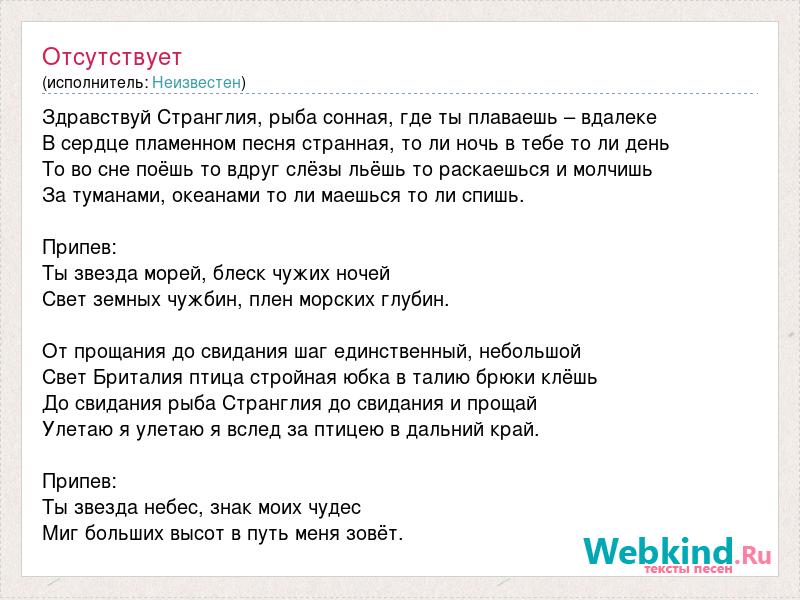 Отсутствует
(исполнитель: Неизвестен)

Здравствуй Странглия, рыба сонная, где ты плаваешь – вдалеке
В сердце пламенном песня странная, то ли ночь в тебе то ли день
То во сне поёшь то вдруг слёзы льёшь то раскаешься и молчишь
За туманами, океанами то ли маешься то ли спишь.

Припев:
Ты звезда морей, блеск чужих ночей
Свет земных чужбин, плен морских глубин.

От прощания до свидания шаг единственный, небольшой
Свет Бриталия птица стройная юбка в талию брюки клёшь
До свидания рыба Странглия до свидания и прощай
Улетаю я улетаю я вслед за птицею в дальний край.

Припев:
Ты звезда небес, знак моих чудес
Миг больших высот в путь меня зовёт.

Webkind.Ru
тексты песен